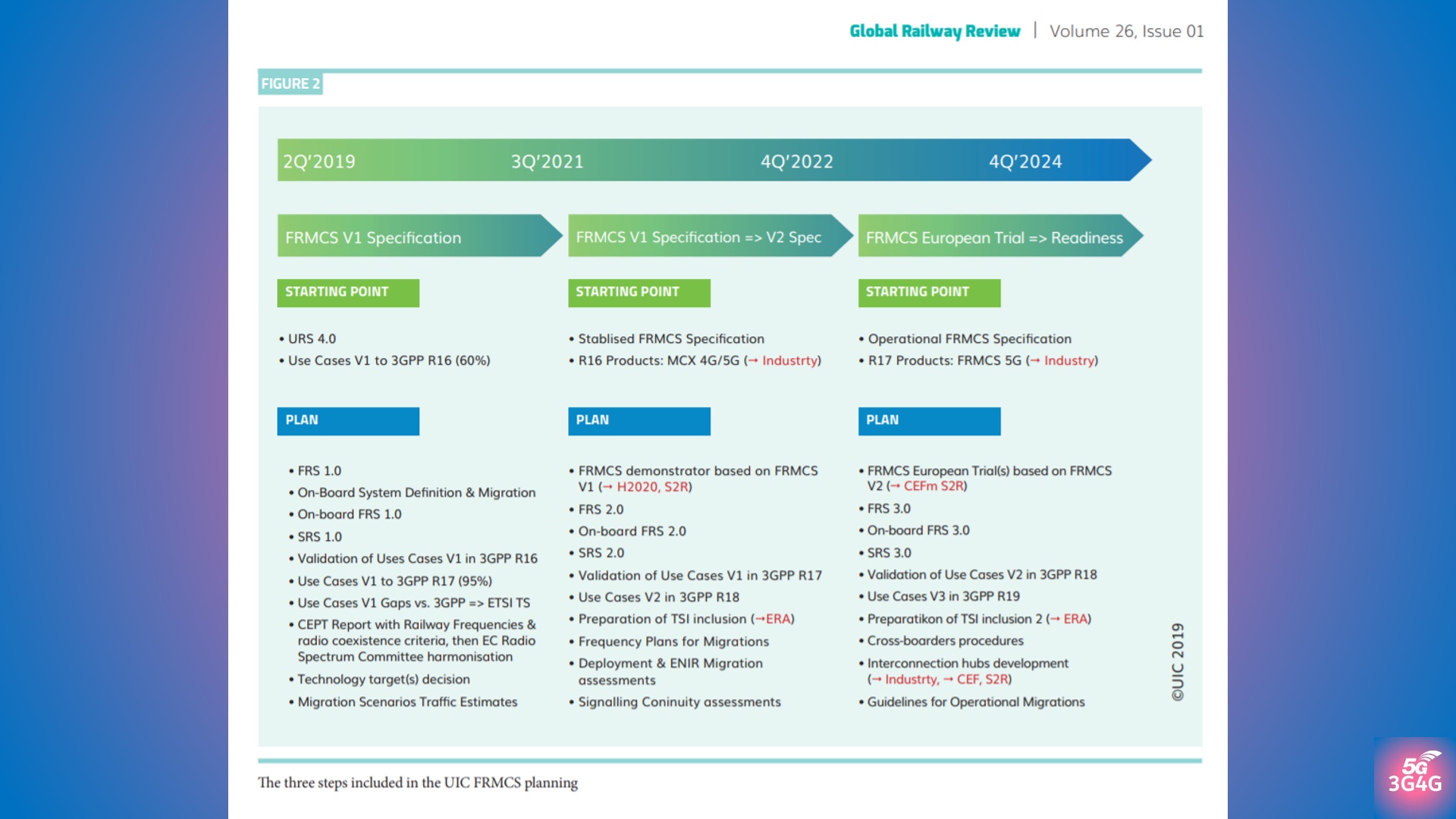 Global Railway Review | Volume 26, Issue 01

FIGURE 2

2Q'2019 3Q'2021 4Q'2022 4Q'2024

FRMCS V1 Specification

STARTING POINT

• URS 4.0
• Use Cases V1 to 3GPP R16 (60%)

PLAN

• FRS 1.0
• On-Board System Definition & Migration
• On-board FRS 1.0
• SRS 1.0
• Validation of Uses Cases V1 in 3GPP R16
• Use Cases V1 to 3GPP R17 (95%)
• Use Cases V1 Gaps vs. 3GPP => ETSI TS
• CEPT Report with Railway Frequencies & radio coexistence criteria, then EC Radio Spectrum Committee harmonisation
• Technology target(s) decision
• Migration Scenarios Traffic Estimates

FRMCS V1 Specification => V2 Spec

STARTING POINT

• Stablised FRMCS Specification
• R16 Products: MCX 4G/5G (→ Industrty)

PLAN

• FRMCS demonstrator based on FRMCS V1 (→ H2020, S2R)
• FRS 2.0
• On-board FRS 2.0
• SRS 2.0
• Validation of Use Cases V1 in 3GPP R17
• Use Cases V2 in 3GPP R18
• Preparation of TSI inclusion (→ERA)
• Frequency Plans for Migrations
• Deployment & ENIR Migration assessments
• Signalling Coninuity assessments

FRMCS European Trial => Readiness

STARTING POINT

• Operational FRMCS Specification
• R17 Products: FRMCS 5G (→ Industry)

PLAN

• FRMCS European Trial(s) based on FRMCS V2 (→ CEFm S2R)
• FRS 3.0
• On-board FRS 3.0
• SRS 3.0
• Validation of Use Cases V2 in 3GPP R18
• Use Cases V3 in 3GPP R19
• Preparatikon of TSI inclusion 2 (→ ERA)
• Cross-boarders procedures
• Interconnection hubs development (→ Industrty, → CEF, S2R)
• Guidelines for Operational Migrations

©UIC 2019

The three steps included in the UIC FRMCS planning

5G 3G4G